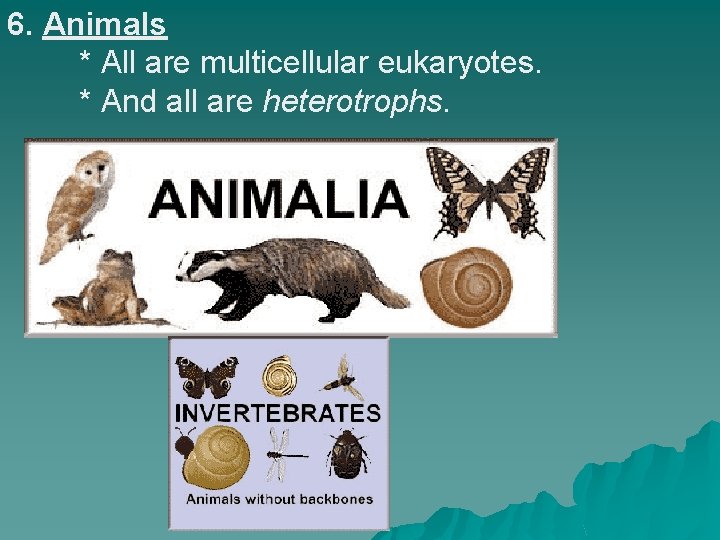 6. Animals

* All are multicellular eukaryotes.

* And all are heterotrophs.

ANIMALIA

INVERTEBRATES

Animals without backbones